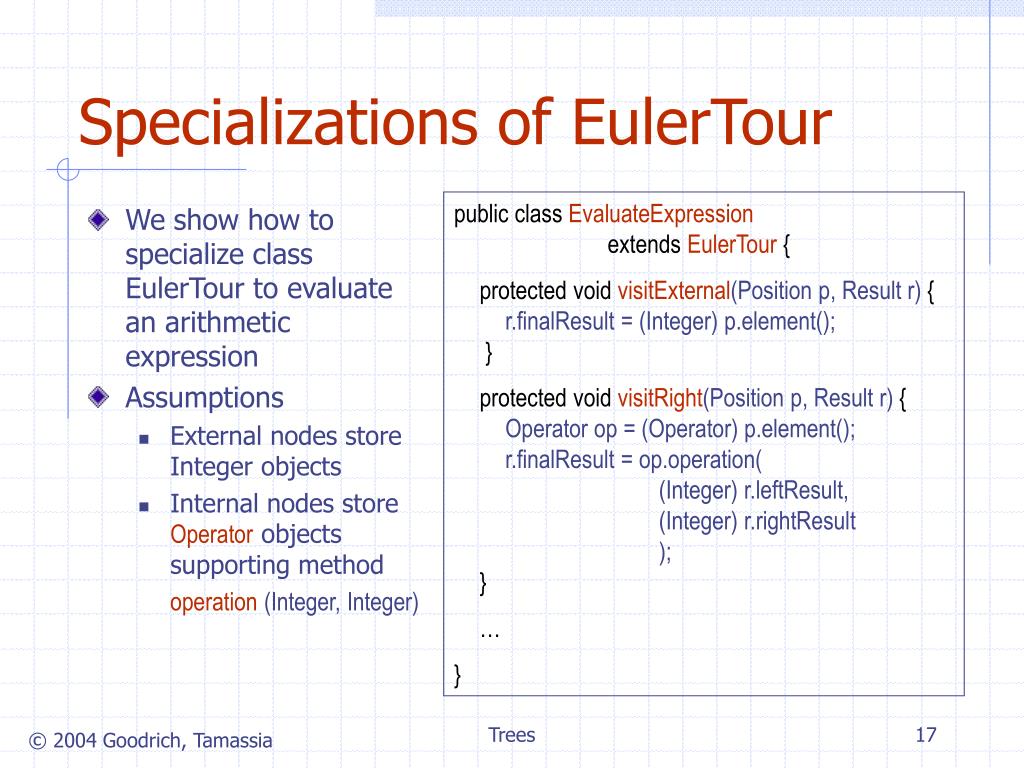 Specializations of EulerTour

We show how to specialize class EulerTour to evaluate an arithmetic expression

Assumptions

External nodes store Integer objects

Internal nodes store Operator objects supporting method operation (Integer, Integer)

public class EvaluateExpression
extends EulerTour {

protected void visitExternal(Position p, Result r) {
r.finalResult = (Integer) p.element();
}

protected void visitRight(Position p, Result r) {
Operator op = (Operator) p.element();
r.finalResult = op.operation(
(Integer) r.leftResult,
(Integer) r.rightResult
);
}
…
}

© 2004 Goodrich, Tamassia

Trees

17